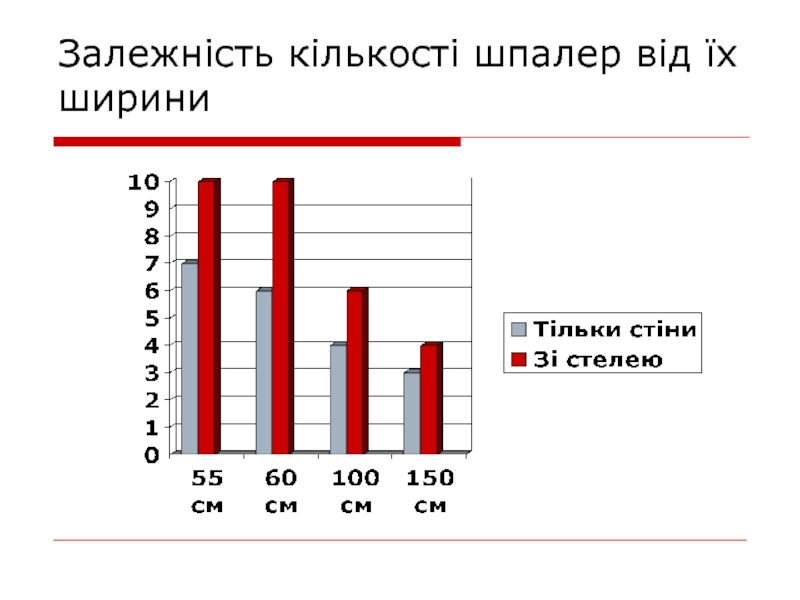 Залежність кількості шпалер від їх ширини

10
9
8
7
6
5
4
3
2
1
0

55 см
60 см
100 см
150 см

Тільки стіни
Зі стелею